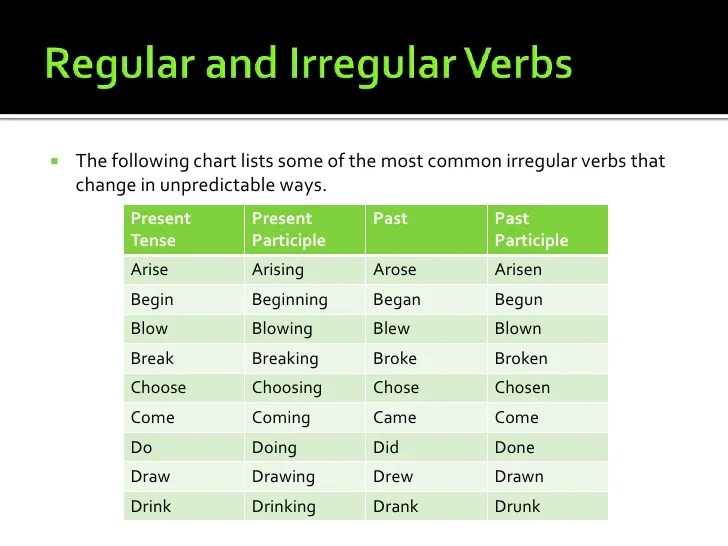 Regular and Irregular Verbs

The following chart lists some of the most common irregular verbs that change in unpredictable ways.

| Present Tense | Present Participle | Past | Past Participle |
|---|---|---|---|
| Arise | Arising | Arose | Arisen |
| Begin | Beginning | Began | Begun |
| Blow | Blowing | Blew | Blown |
| Break | Breaking | Broke | Broken |
| Choose | Choosing | Chose | Chosen |
| Come | Coming | Came | Come |
| Do | Doing | Did | Done |
| Draw | Drawing | Drew | Drawn |
| Drink | Drinking | Drank | Drunk |